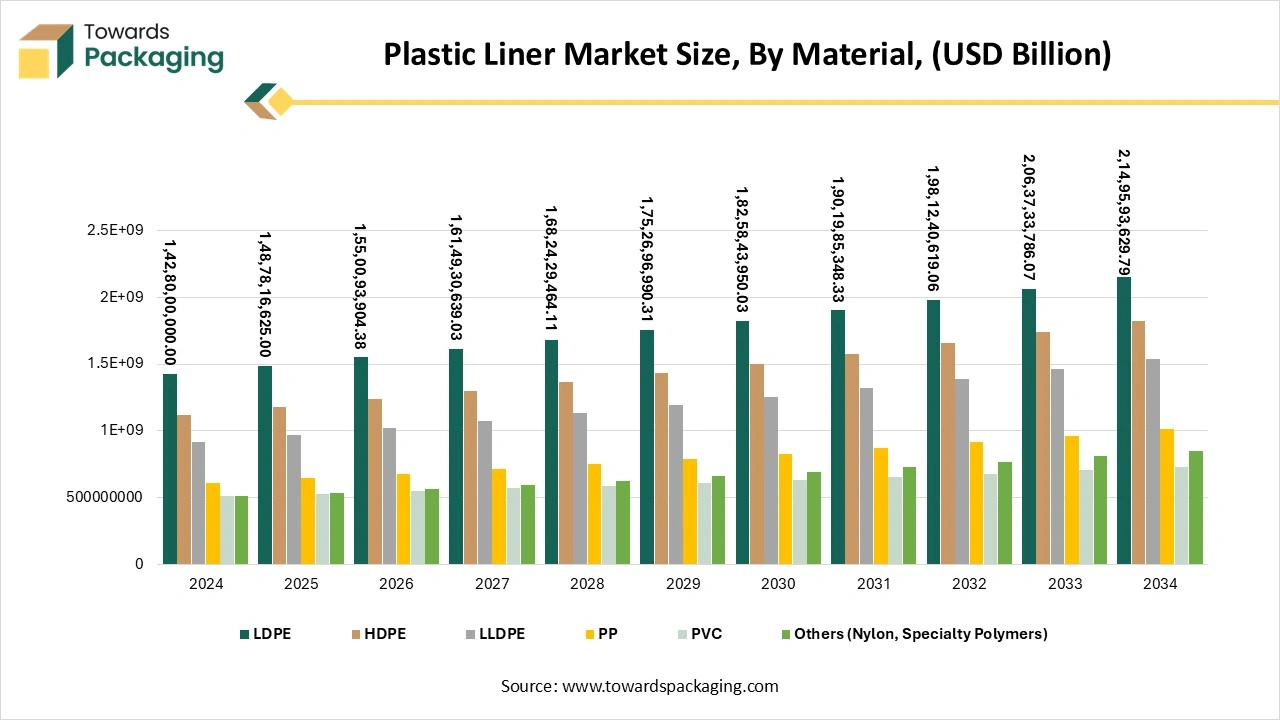 Towards Packaging

Plastic Liner Market Size, By Material, (USD Billion)

2.5E+09
2E+09
1.5E+09
1E+09
500000000
0

1,42,80,00,000.00
1,48,78,16,625.00
1,55,00,93,904.38
1,61,49,30,639.03
1,68,24,29,464.11
1,75,26,96,990.31
1,82,58,43,950.03
1,90,19,85,348.33
1,98,12,40,619.06
2,06,37,33,786.07
2,14,95,93,629.79

2024
2025
2026
2027
2028
2029
2030
2031
2032
2033
2034

LDPE
HDPE
LLDPE
PP
PVC
Others (Nylon, Specialty Polymers)

Source: www.towardspackaging.com